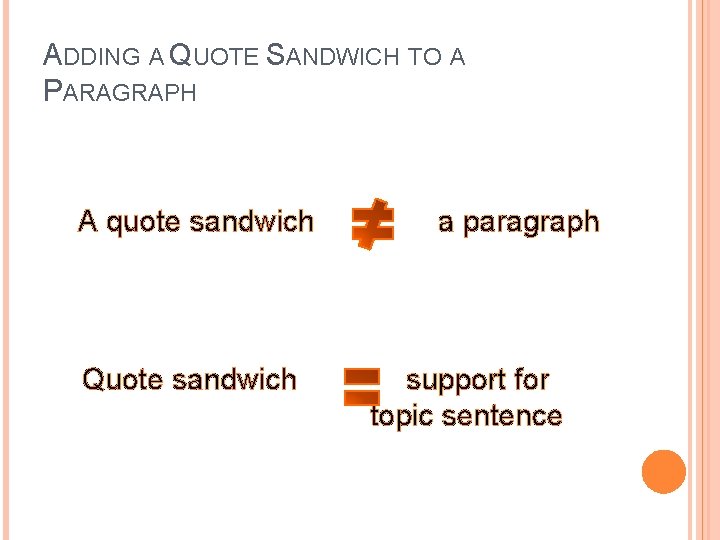 ADDING A QUOTE SANDWICH TO A PARAGRAPH

A quote sandwich $\neq$ a paragraph

Quote sandwich $=$ support for topic sentence